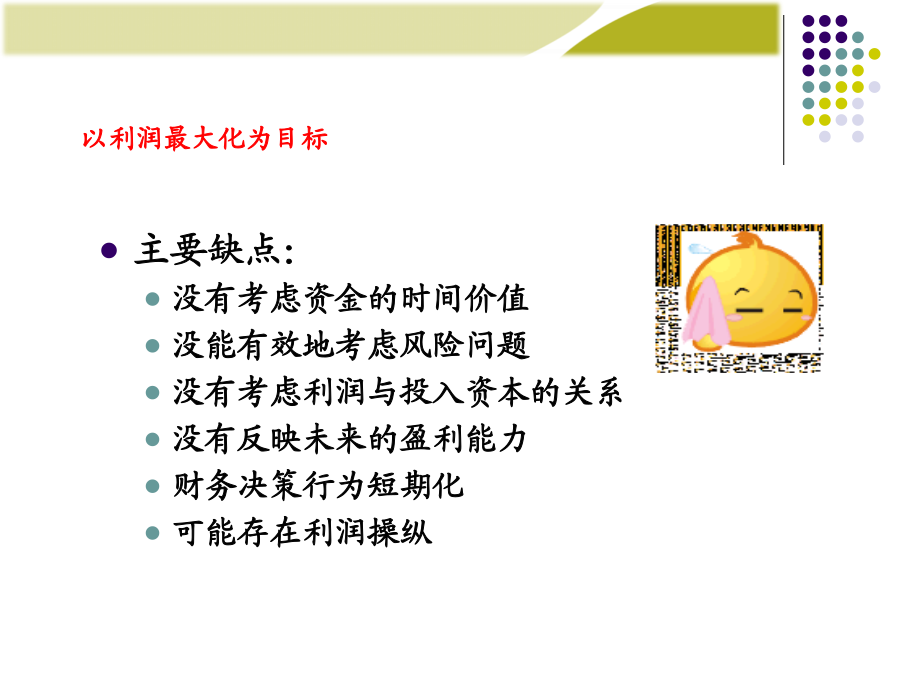 以利润最大化为目标

主要缺点:

没有考虑资金的时间价值

没能有效地考虑风险问题

没有考虑利润与投入资本的关系

没有反映未来的盈利能力

财务决策行为短期化

可能存在利润操纵